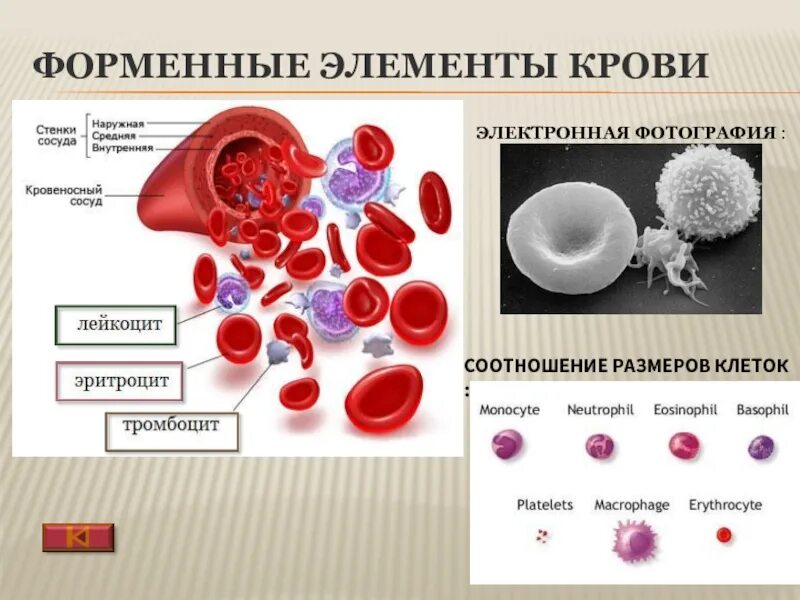 ФОРМЕННЫЕ ЭЛЕМЕНТЫ КРОВИ

Стенки сосуда
Наружная
Средняя
Внутренняя

Кровеносный сосуд

лейкоцит

эритроцит

тромбоцит

ЭЛЕКТРОННАЯ ФОТОГРАФИЯ :

СООТНОШЕНИЕ РАЗМЕРОВ КЛЕТОК :

Monocyte
Neutrophil
Eosinophil
Basophil
Platelets
Macrophage
Erythrocyte